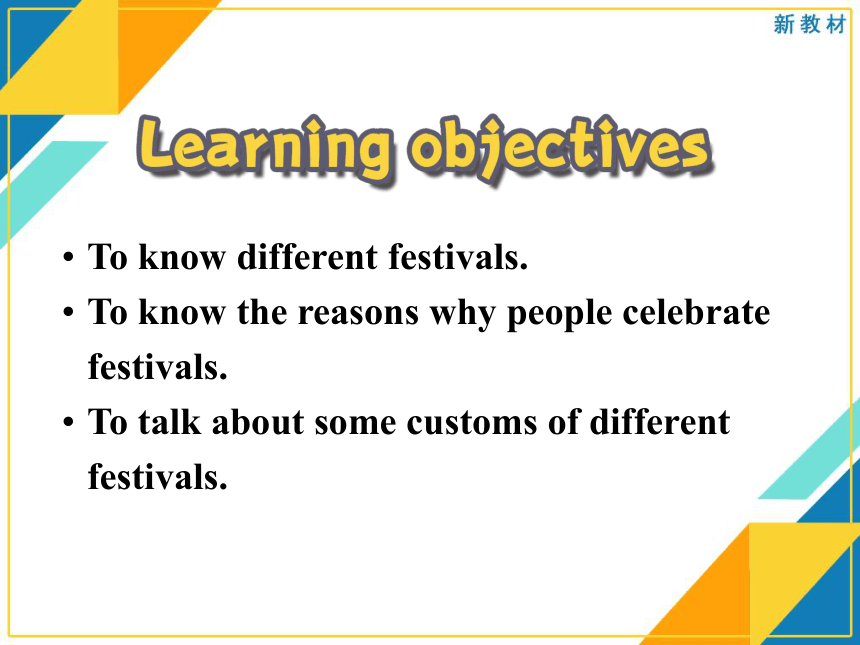 新教材

Learning objectives

• To know different festivals.
• To know the reasons why people celebrate festivals.
• To talk about some customs of different festivals.